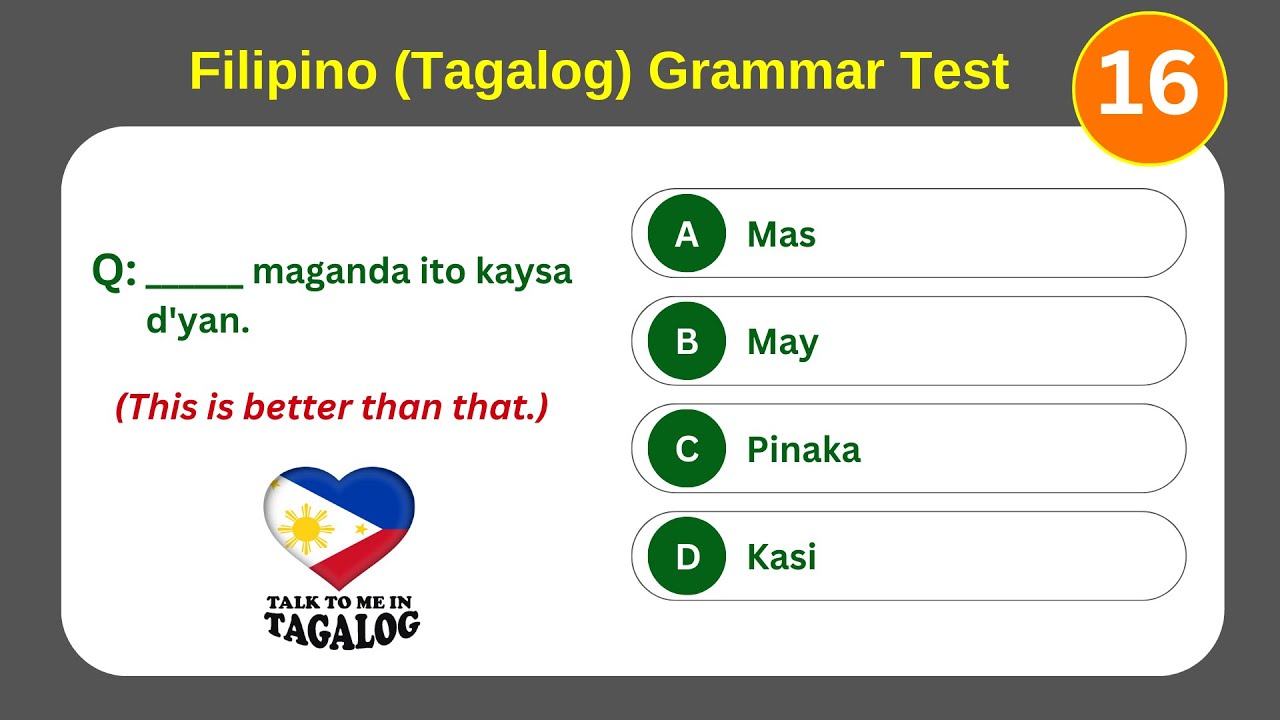 Filipino (Tagalog) Grammar Test

16

Q: _____ maganda ito kaysa d'yan.

(This is better than that.)

TALK TO ME IN TAGALOG

A Mas

B May

C Pinaka

D Kasi